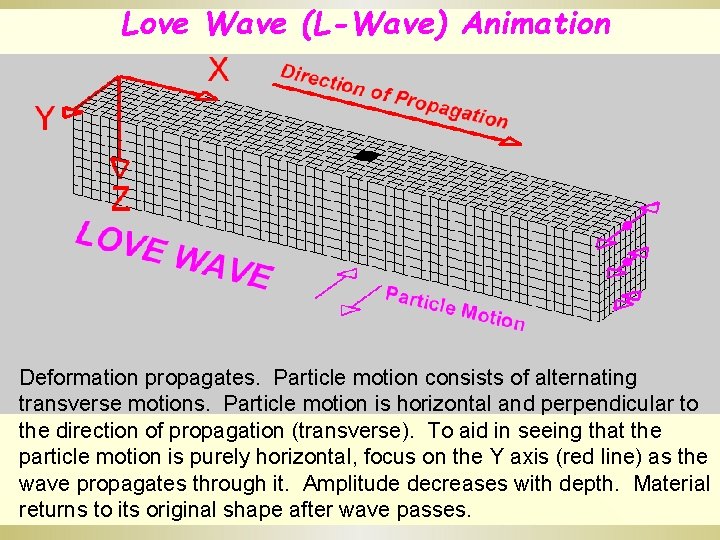 Love Wave (L-Wave) Animation

X

Y

Z

Direction of Propagation

LOVE WAVE

Particle Motion

Deformation propagates. Particle motion consists of alternating transverse motions. Particle motion is horizontal and perpendicular to the direction of propagation (transverse). To aid in seeing that the particle motion is purely horizontal, focus on the Y axis (red line) as the wave propagates through it. Amplitude decreases with depth. Material returns to its original shape after wave passes.